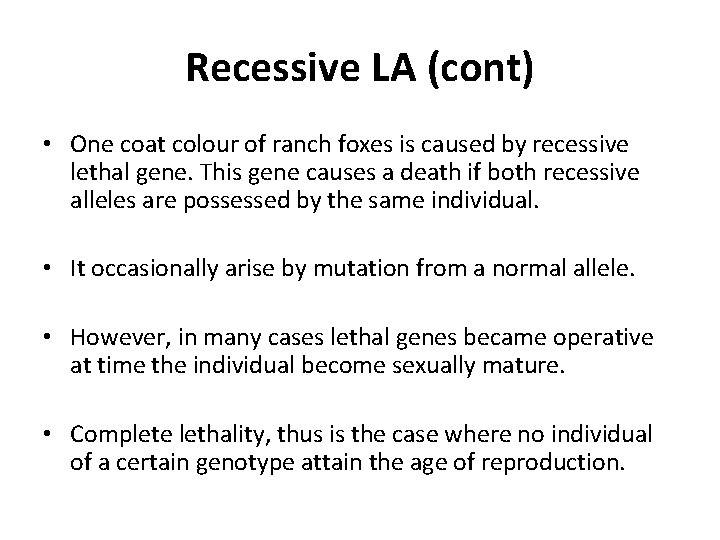 Recessive LA (cont)

• One coat colour of ranch foxes is caused by recessive lethal gene. This gene causes a death if both recessive alleles are possessed by the same individual.

• It occasionally arise by mutation from a normal allele.

• However, in many cases lethal genes became operative at time the individual become sexually mature.

• Complete lethality, thus is the case where no individual of a certain genotype attain the age of reproduction.